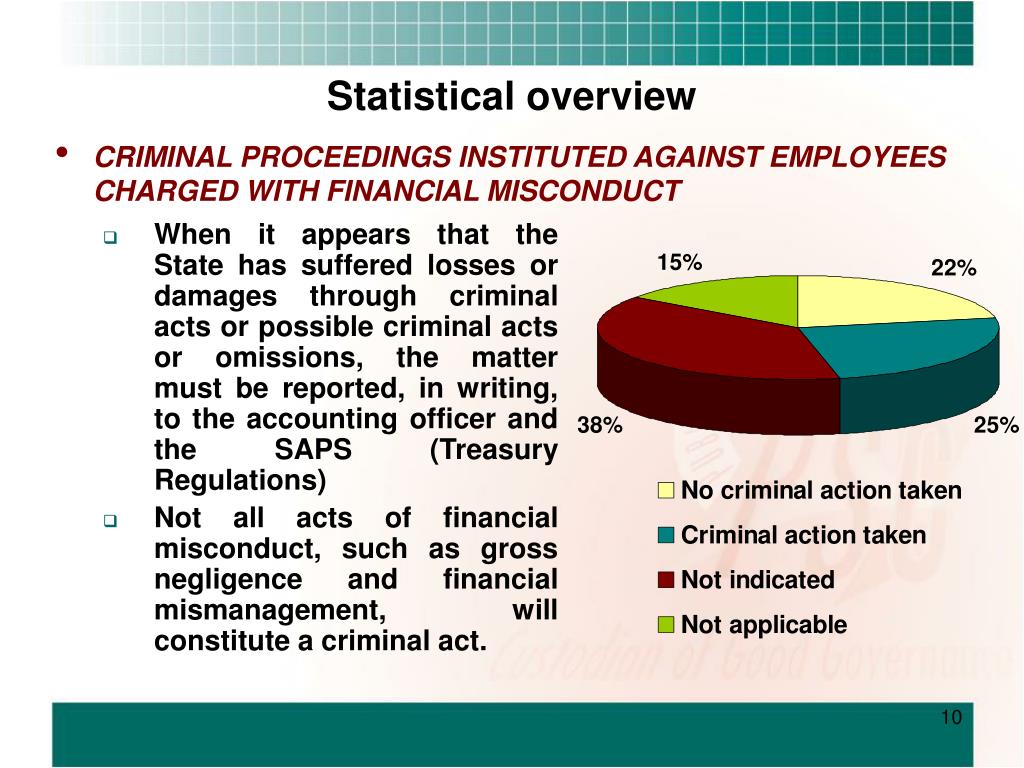 Statistical overview

• CRIMINAL PROCEEDINGS INSTITUTED AGAINST EMPLOYEES CHARGED WITH FINANCIAL MISCONDUCT

❑ When it appears that the State has suffered losses or damages through criminal acts or possible criminal acts or omissions, the matter must be reported, in writing, to the accounting officer and the SAPS (Treasury Regulations)

❑ Not all acts of financial misconduct, such as gross negligence and financial mismanagement, will constitute a criminal act.

15%
22%
38%
25%

No criminal action taken
Criminal action taken
Not indicated
Not applicable

PSC
Custodian of Good Governance

10